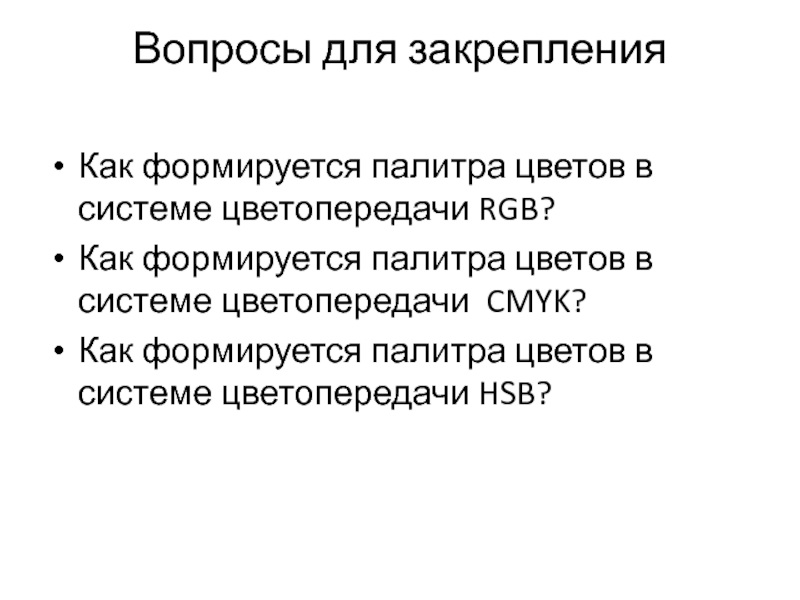 Вопросы для закрепления

• Как формируется палитра цветов в системе цветопередачи RGB?
• Как формируется палитра цветов в системе цветопередачи CMYK?
• Как формируется палитра цветов в системе цветопередачи HSB?